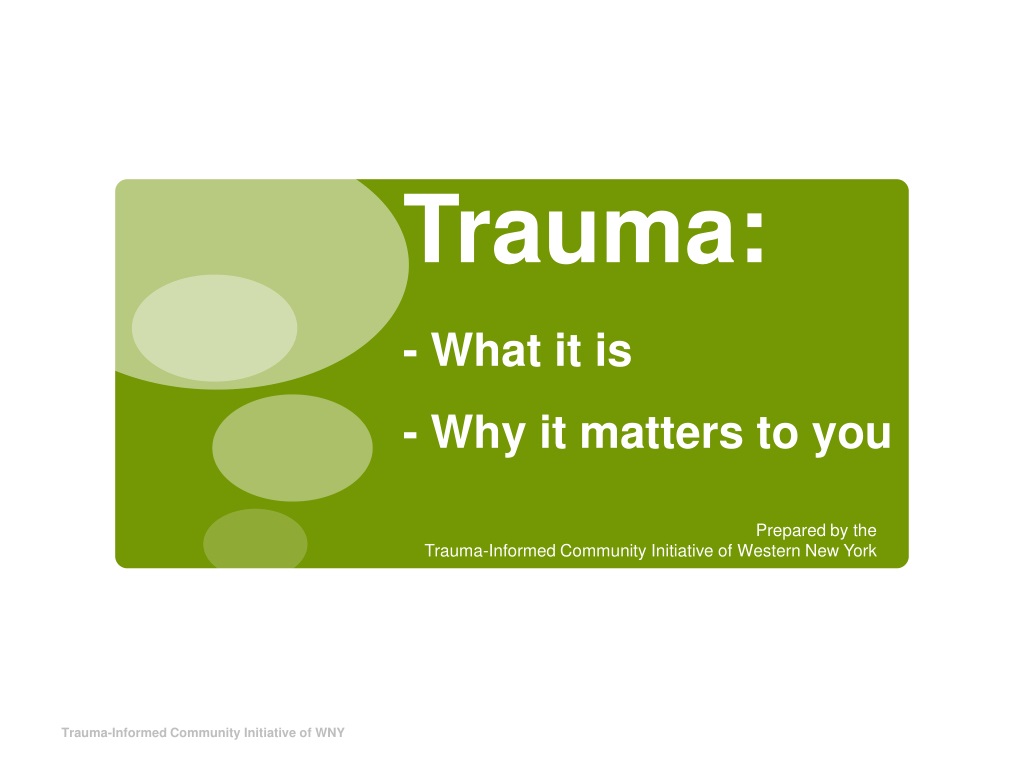 Trauma:

- What it is

- Why it matters to you

Prepared by the
Trauma-Informed Community Initiative of Western New York

Trauma-Informed Community Initiative of WNY